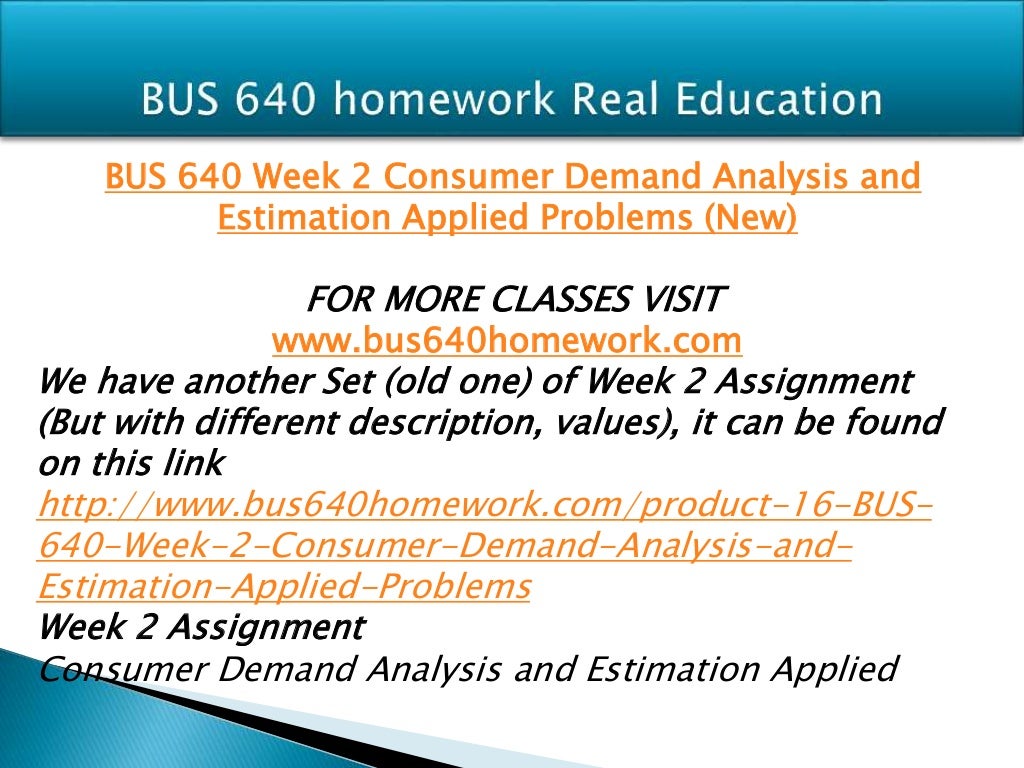 BUS 640 homework Real Education

BUS 640 Week 2 Consumer Demand Analysis and Estimation Applied Problems (New)

FOR MORE CLASSES VISIT
www.bus640homework.com
We have another Set (old one) of Week 2 Assignment (But with different description, values), it can be found on this link
http://www.bus640homework.com/product-16-BUS-640-Week-2-Consumer-Demand-Analysis-and-Estimation-Applied-Problems
Week 2 Assignment
Consumer Demand Analysis and Estimation Applied